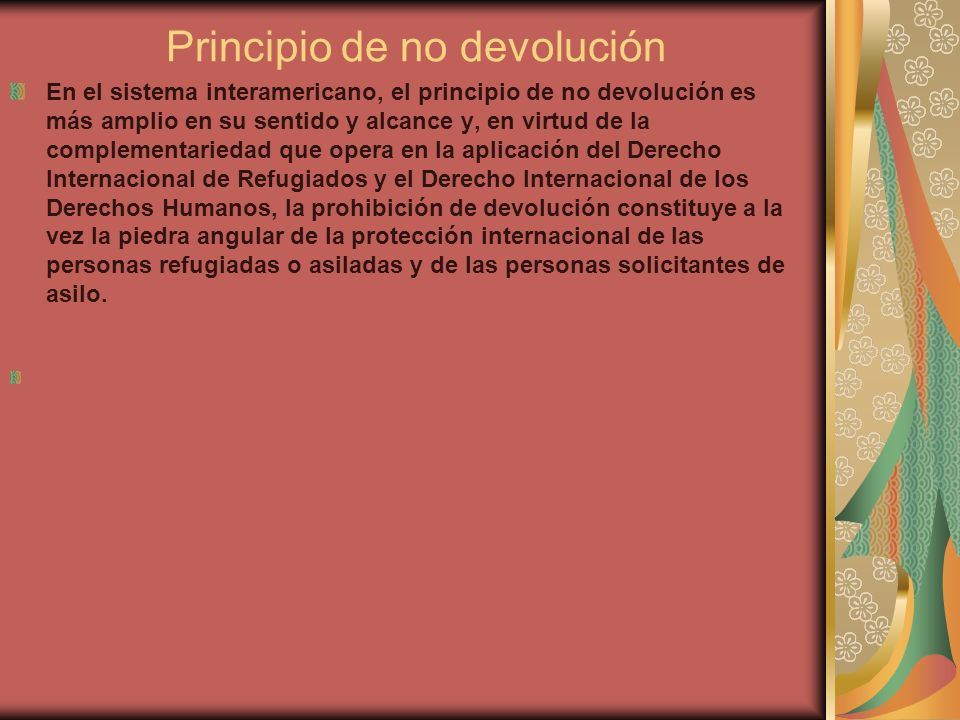 Principio de no devolución

En el sistema interamericano, el principio de no devolución es más amplio en su sentido y alcance y, en virtud de la complementariedad que opera en la aplicación del Derecho Internacional de Refugiados y el Derecho Internacional de los Derechos Humanos, la prohibición de devolución constituye a la vez la piedra angular de la protección internacional de las personas refugiadas o asiladas y de las personas solicitantes de asilo.